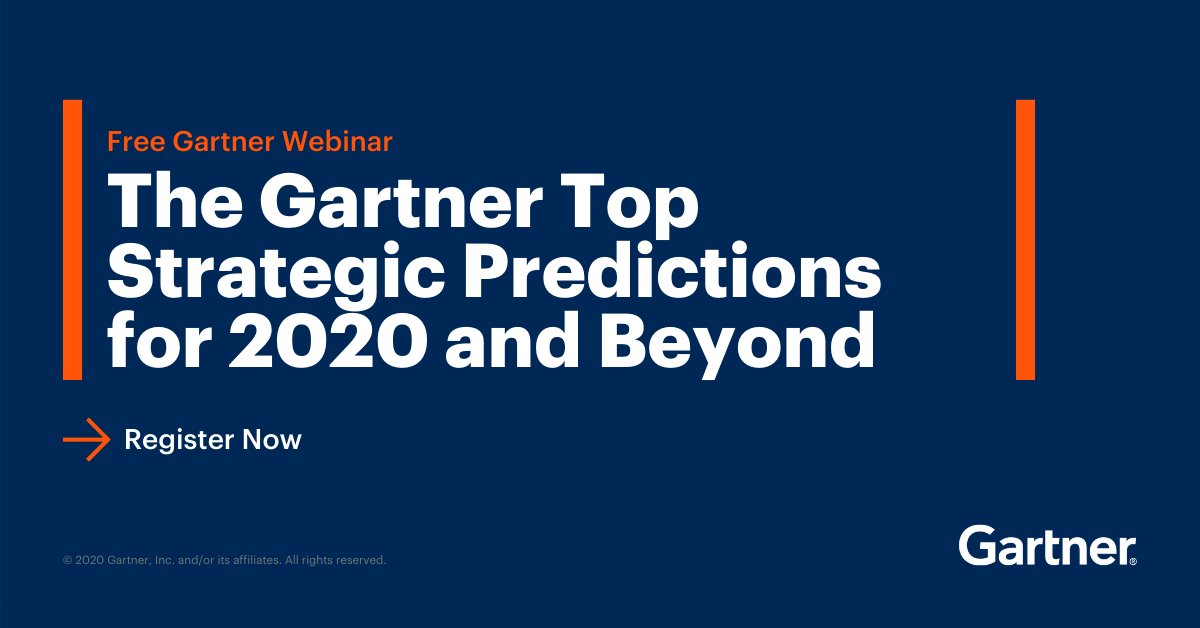 Free Gartner Webinar

The Gartner Top Strategic Predictions for 2020 and Beyond

Register Now

© 2020 Gartner, Inc. and/or its affiliates. All rights reserved.

Gartner®